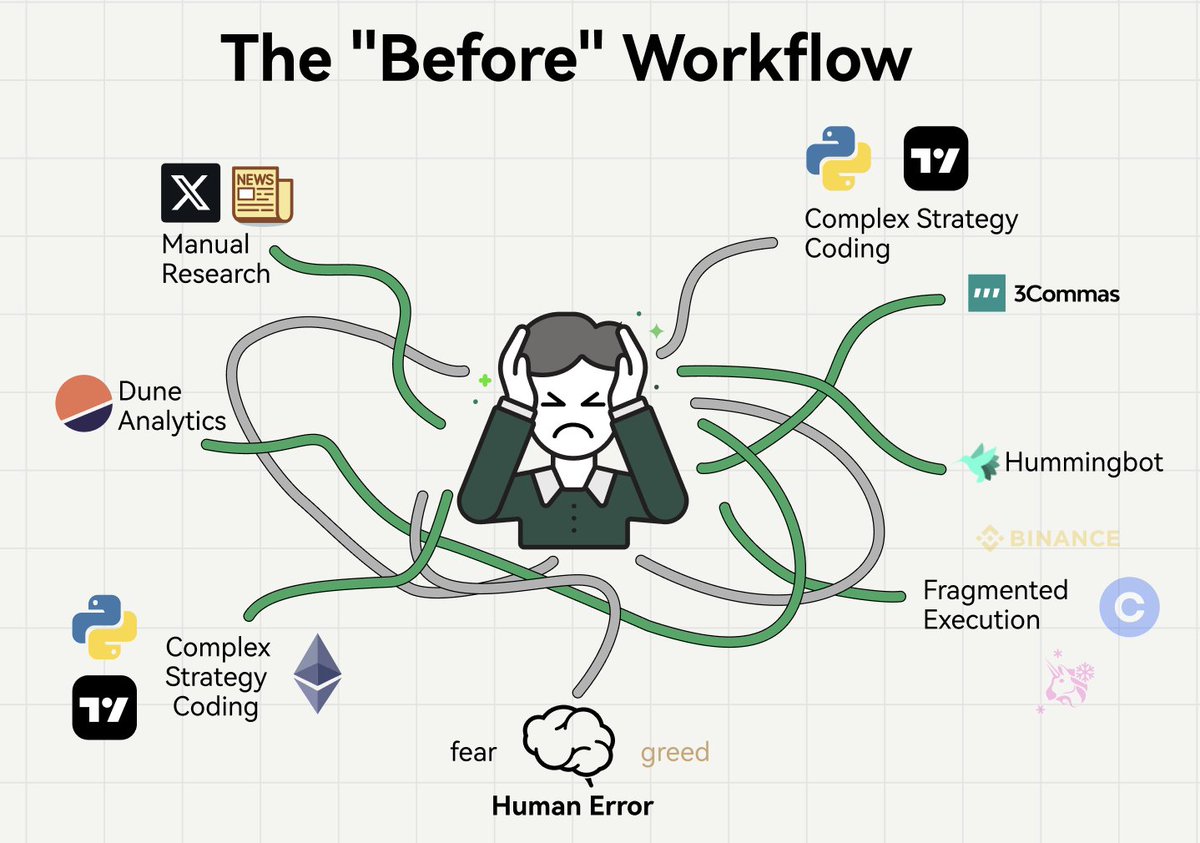 The "Before" Workflow

NEWS

Manual Research

Complex Strategy Coding

3Commas

Dune Analytics

Hummingbot

BINANCE

Fragmented Execution

Complex Strategy Coding

fear

greed

Human Error